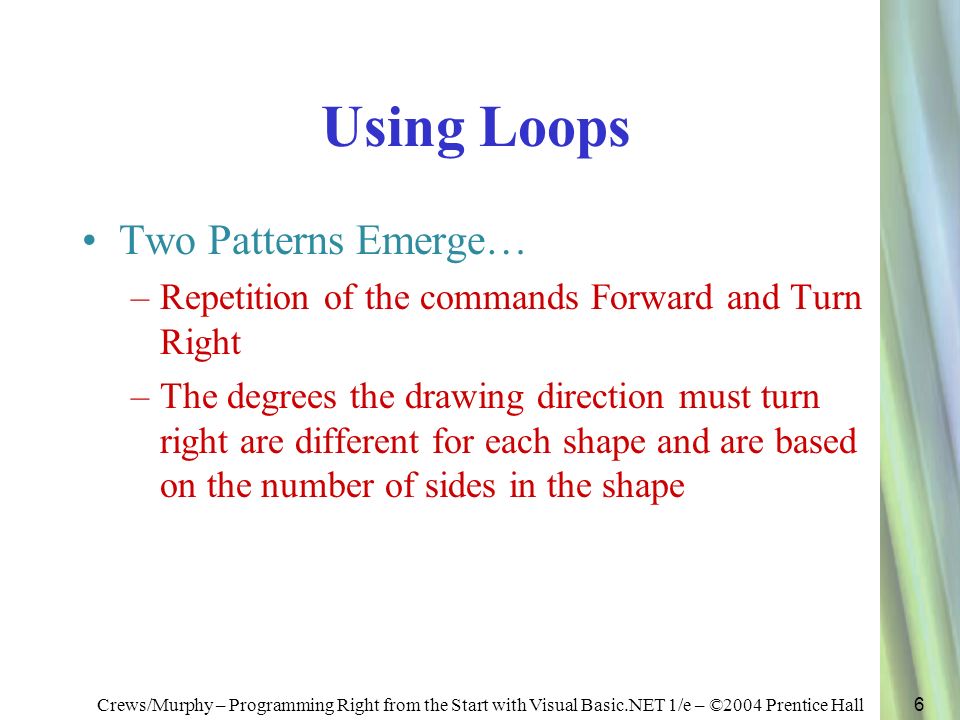 Using Loops

• Two Patterns Emerge…

– Repetition of the commands Forward and Turn Right

– The degrees the drawing direction must turn right are different for each shape and are based on the number of sides in the shape

Crews/Murphy – Programming Right from the Start with Visual Basic.NET 1/e – ©2004 Prentice Hall

6